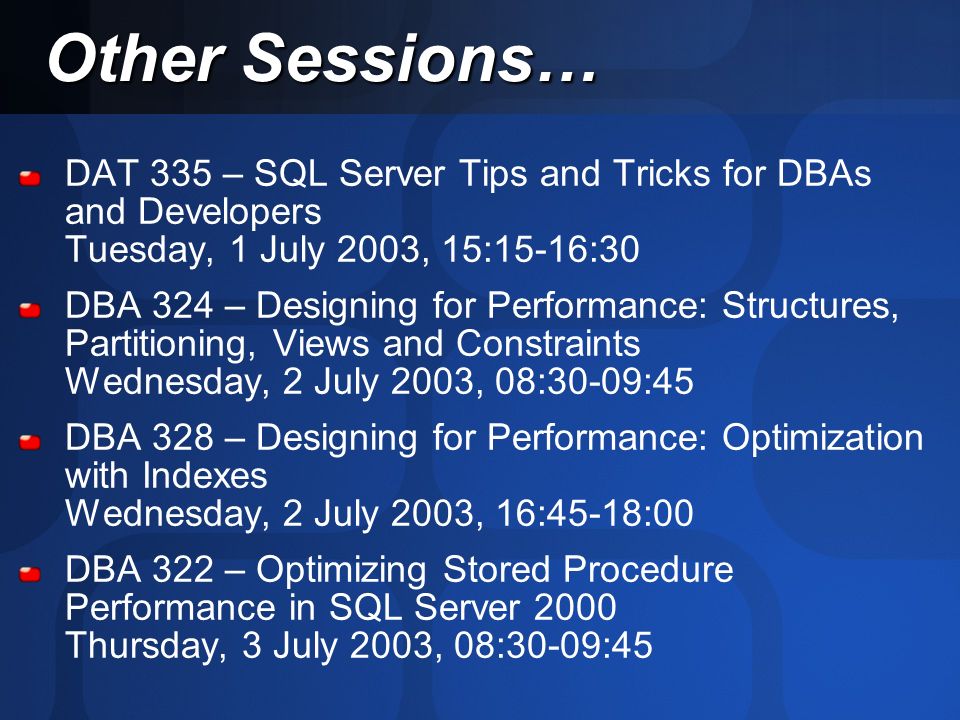 Other Sessions…

DAT 335 – SQL Server Tips and Tricks for DBAs and Developers
Tuesday, 1 July 2003, 15:15-16:30

DBA 324 – Designing for Performance: Structures, Partitioning, Views and Constraints
Wednesday, 2 July 2003, 08:30-09:45

DBA 328 – Designing for Performance: Optimization with Indexes
Wednesday, 2 July 2003, 16:45-18:00

DBA 322 – Optimizing Stored Procedure Performance in SQL Server 2000
Thursday, 3 July 2003, 08:30-09:45